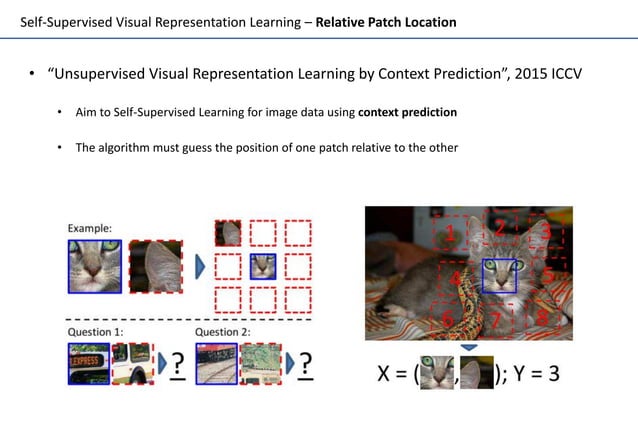 Self-Supervised Visual Representation Learning – **Relative Patch Location**

• "Unsupervised Visual Representation Learning by Context Prediction", 2015 ICCV

• Aim to Self-Supervised Learning for image data using **context prediction**

• The algorithm must guess the position of one patch relative to the other

Example:

Question 1:

EXPRESS

?

Question 2:

?

1 2 3

4 5

6 7 8

X = ( , ); Y = 3